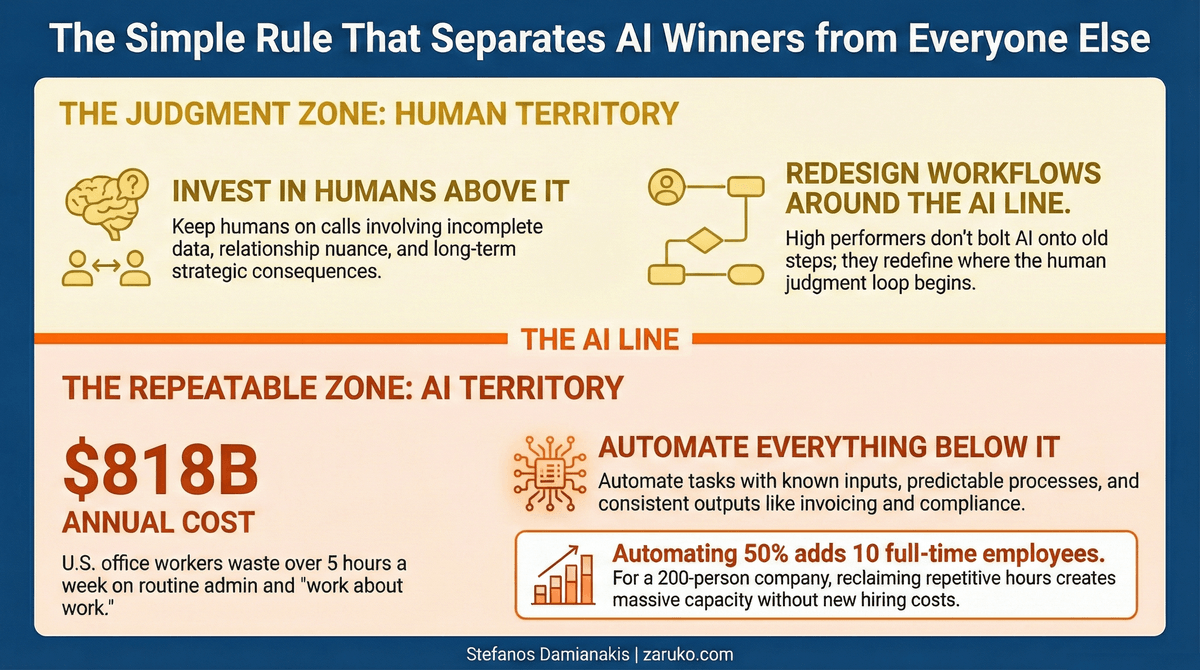 The Simple Rule That Separates AI Winners from Everyone Else

THE JUDGMENT ZONE: HUMAN TERRITORY

INVEST IN HUMANS ABOVE IT

Keep humans on calls involving incomplete data, relationship nuance, and long-term strategic consequences.

REDESIGN WORKFLOWS AROUND THE AI LINE.

High performers don't bolt AI onto old steps; they redefine where the human judgment loop begins.

THE AI LINE

THE REPEATABLE ZONE: AI TERRITORY

$818B

ANNUAL COST

U.S. office workers waste over 5 hours a week on routine admin and "work about work."

AUTOMATE EVERYTHING BELOW IT

Automate tasks with known inputs, predictable processes, and consistent outputs like invoicing and compliance.

Automating 50% adds 10 full-time employees.

For a 200-person company, reclaiming repetitive hours creates massive capacity without new hiring costs.

Stefanos Damianakis | zaruko.com